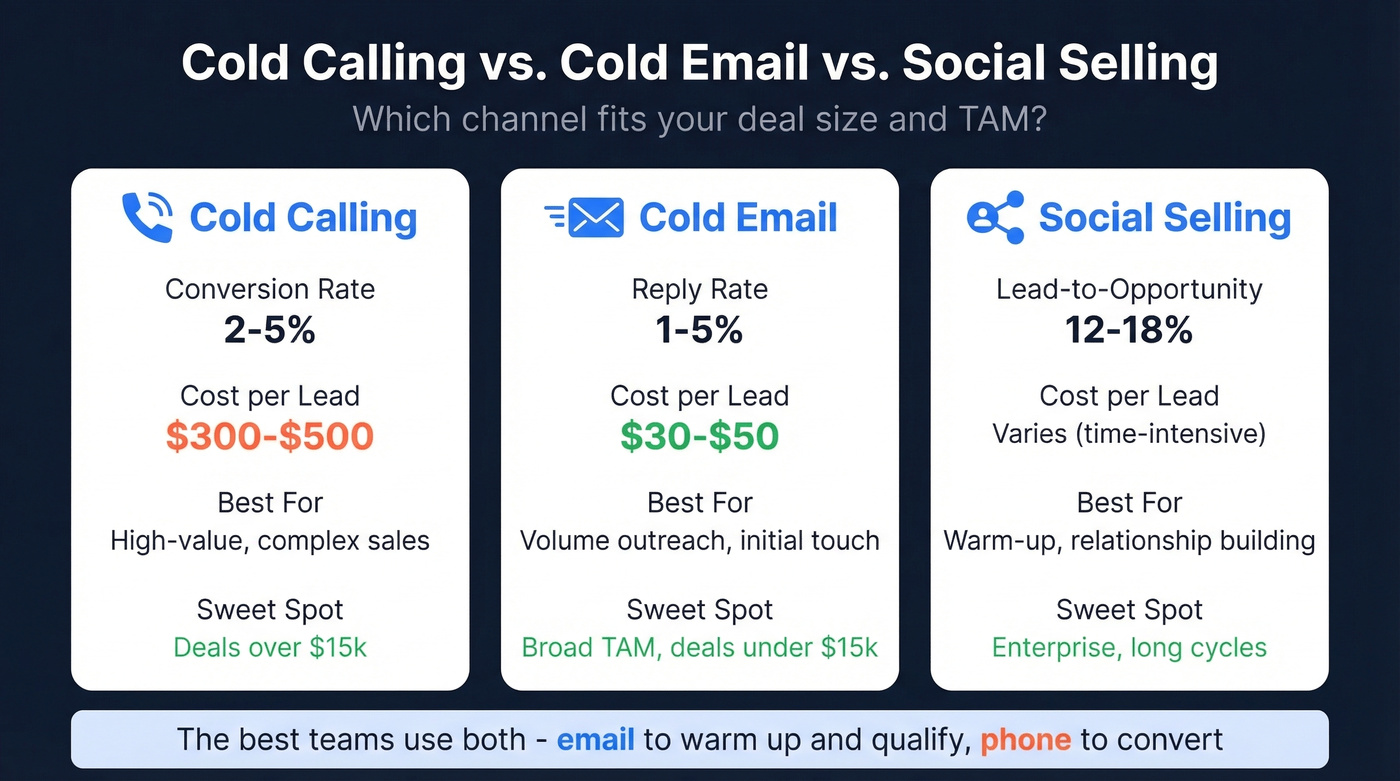 Cold Calling vs. Cold Email vs. Social Selling

Which channel fits your deal size and TAM?

Cold Calling

Conversion Rate
2-5%

Cost per Lead
\$300-\$500

Best For
High-value, complex sales

Sweet Spot
Deals over \$15k

Cold Email

Reply Rate
1-5%

Cost per Lead
\$30-\$50

Best For
Volume outreach, initial touch

Sweet Spot
Broad TAM, deals under \$15k

Social Selling

Lead-to-Opportunity
12-18%

Cost per Lead
Varies (time-intensive)

Best For
Warm-up, relationship building

Sweet Spot
Enterprise, long cycles

The best teams use both - email to warm up and qualify, phone to convert